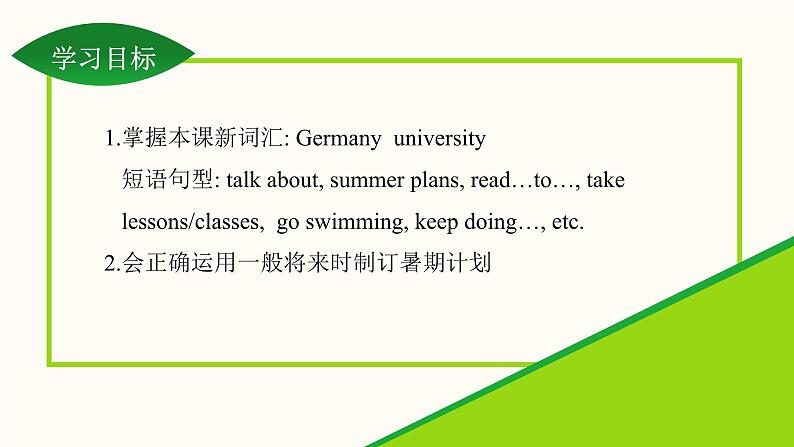 学习目标

1.掌握本课新词汇: Germany university
短语句型: talk about, summer plans, read…to…, take lessons/classes, go swimming, keep doing…, etc.

2.会正确运用一般将来时制订暑期计划